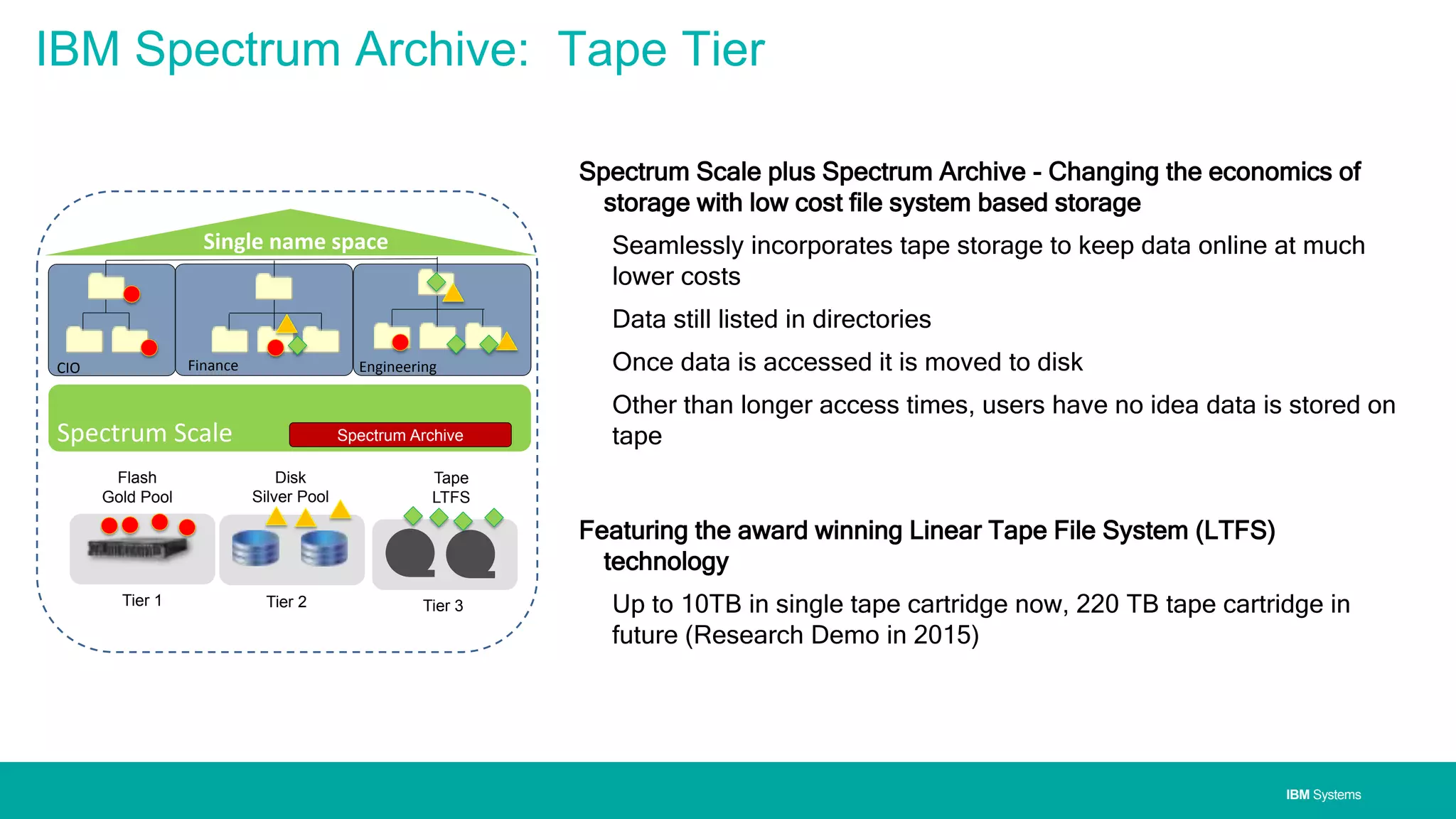 IBM Spectrum Archive: Tape Tier

Single name space

CIO

Finance

Engineering

Spectrum Scale

Spectrum Archive

Flash
Gold Pool

Disk
Silver Pool

Tape
LTFS

Tier 1

Tier 2

Tier 3

Spectrum Scale plus Spectrum Archive - Changing the economics of storage with low cost file system based storage

Seamlessly incorporates tape storage to keep data online at much lower costs

Data still listed in directories

Once data is accessed it is moved to disk

Other than longer access times, users have no idea data is stored on tape

Featuring the award winning Linear Tape File System (LTFS) technology

Up to 10TB in single tape cartridge now, 220 TB tape cartridge in future (Research Demo in 2015)

IBM Systems